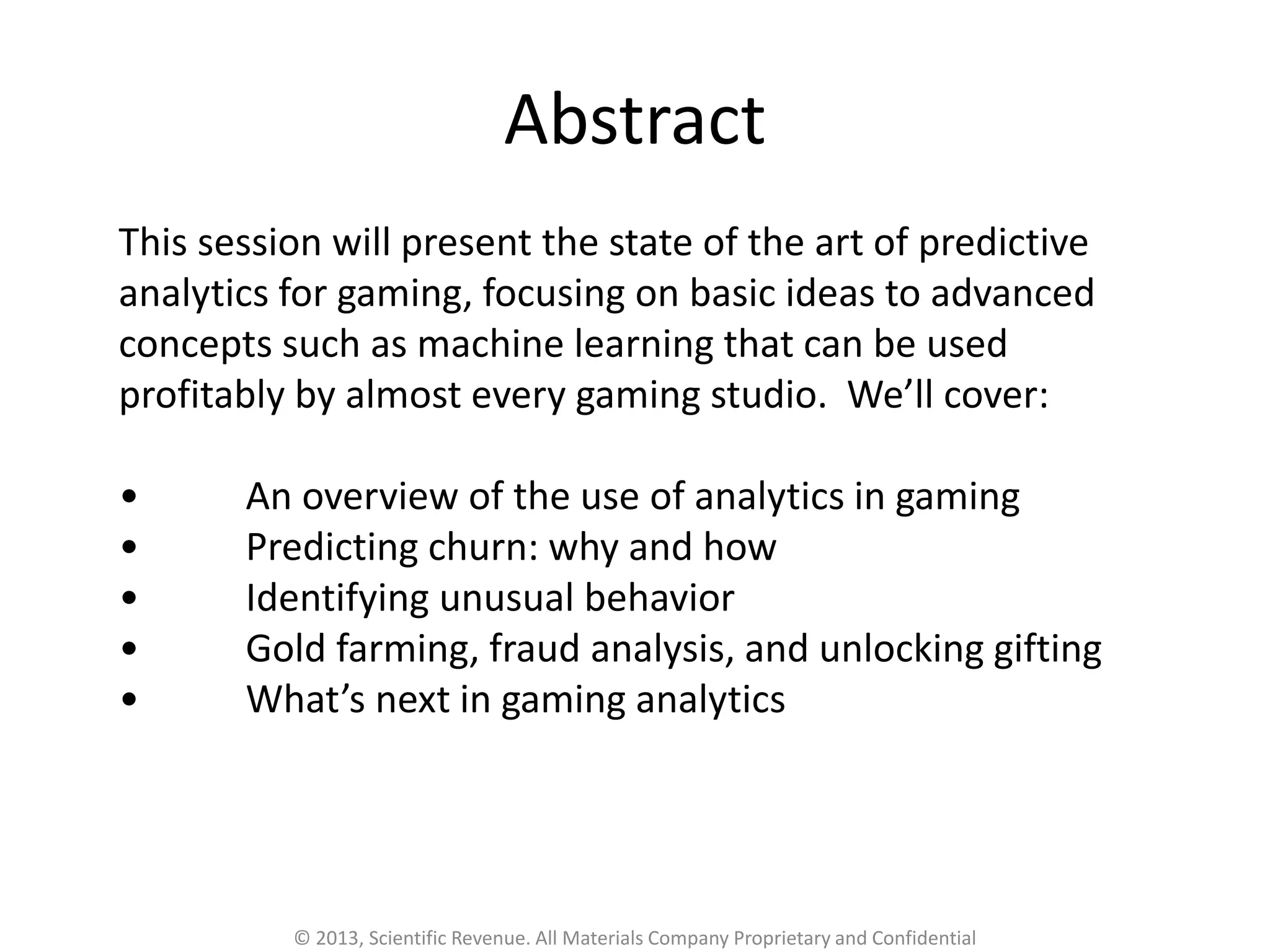 Abstract

This session will present the state of the art of predictive analytics for gaming, focusing on basic ideas to advanced concepts such as machine learning that can be used profitably by almost every gaming studio. We'll cover:

• An overview of the use of analytics in gaming
• Predicting churn: why and how
• Identifying unusual behavior
• Gold farming, fraud analysis, and unlocking gifting
• What's next in gaming analytics

© 2013, Scientific Revenue. All Materials Company Proprietary and Confidential